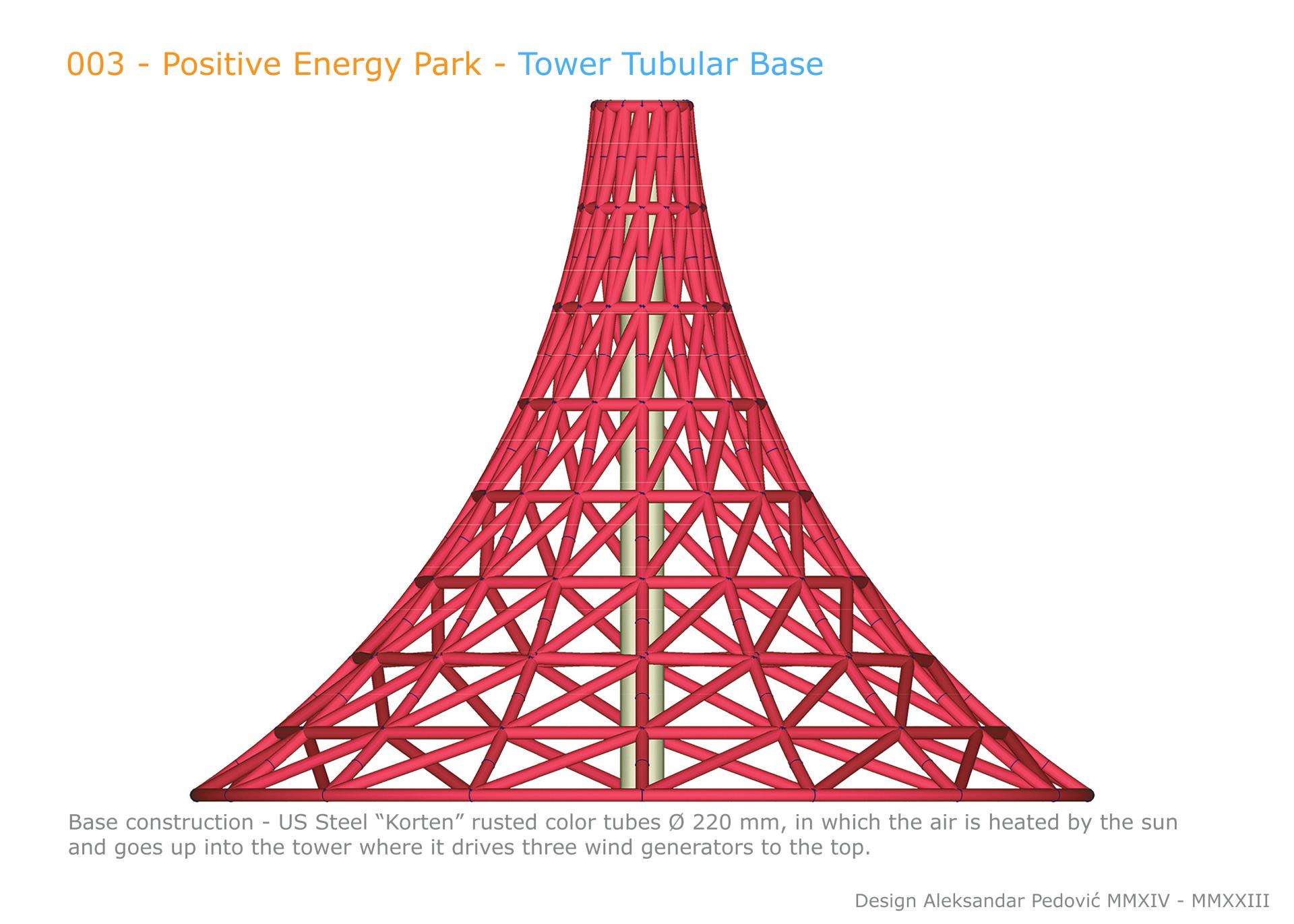 003 - Positive Energy Park - Tower Tubular Base

Base construction - US Steel “Korten” rusted color tubes Ø 220 mm, in which the air is heated by the sun and goes up into the tower where it drives three wind generators to the top.

Design Aleksandar Pedović MMXIV - MMXXIII